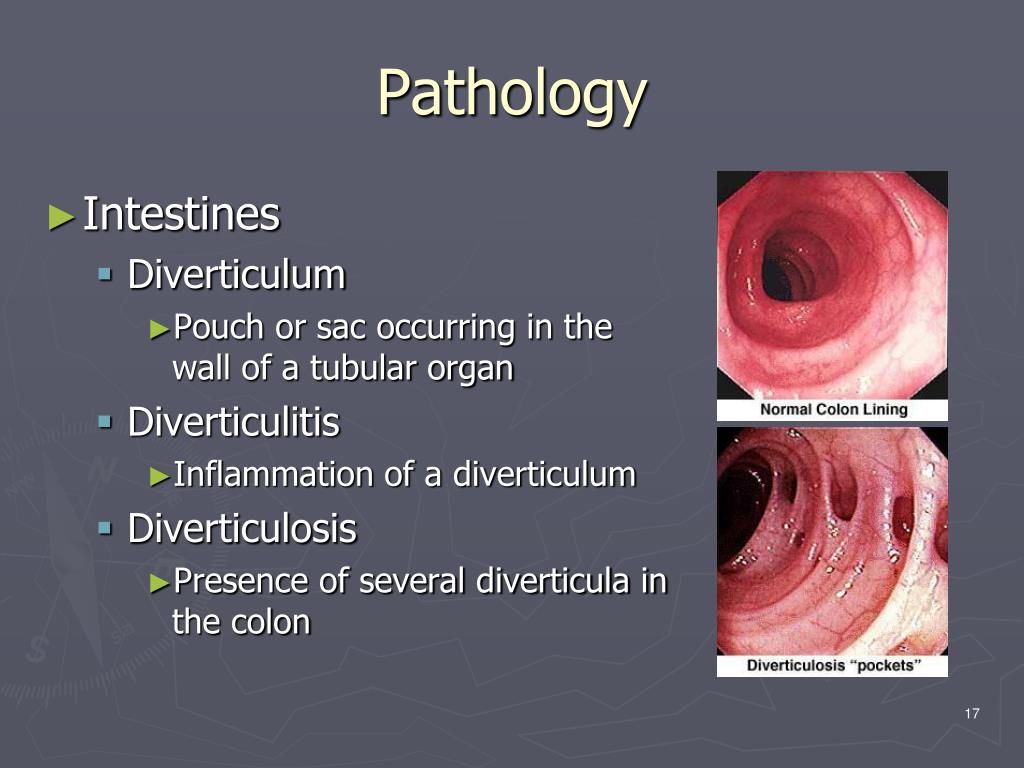 Pathology

►Intestines
▪ Diverticulum
►Pouch or sac occurring in the wall of a tubular organ
▪ Diverticulitis
►Inflammation of a diverticulum
▪ Diverticulosis
►Presence of several diverticula in the colon

Normal Colon Lining

Diverticulosis "pockets"

17